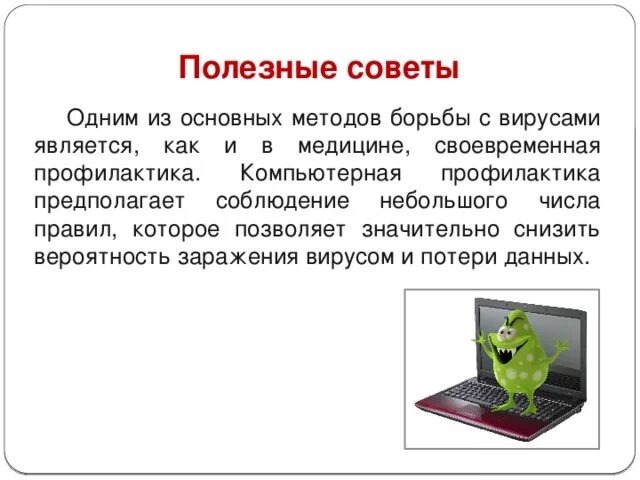 Полезные советы

Одним из основных методов борьбы с вирусами является, как и в медицине, своевременная профилактика. Компьютерная профилактика предполагает соблюдение небольшого числа правил, которое позволяет значительно снизить вероятность заражения вирусом и потери данных.